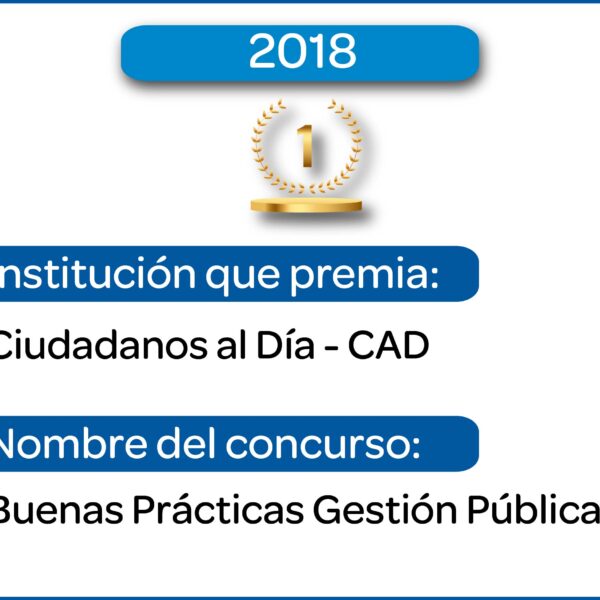 2018

1

nstitución que premia:

Ciudadanos al Día - CAD

Nombre del concurso:

Buenas Prácticas Gestión Pública